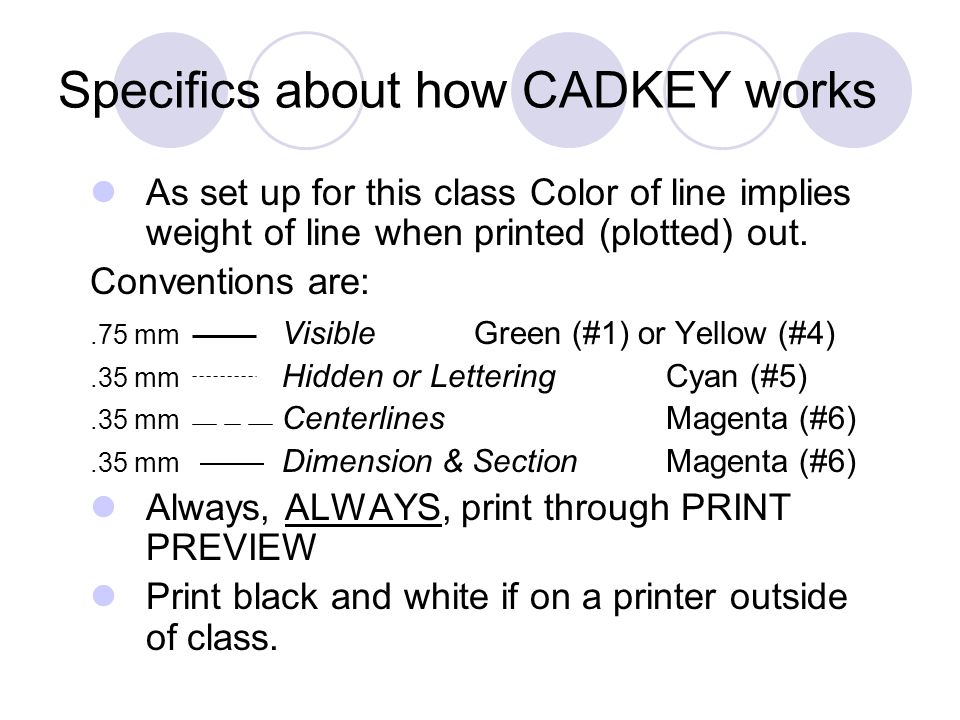 Specifics about how CADKEY works

As set up for this class Color of line implies weight of line when printed (plotted) out.

Conventions are:

.75 mm Visible Green (#1) or Yellow (#4)
.35 mm Hidden or Lettering Cyan (#5)
.35 mm Centerlines Magenta (#6)
.35 mm Dimension & Section Magenta (#6)

Always, ALWAYS, print through PRINT PREVIEW

Print black and white if on a printer outside of class.